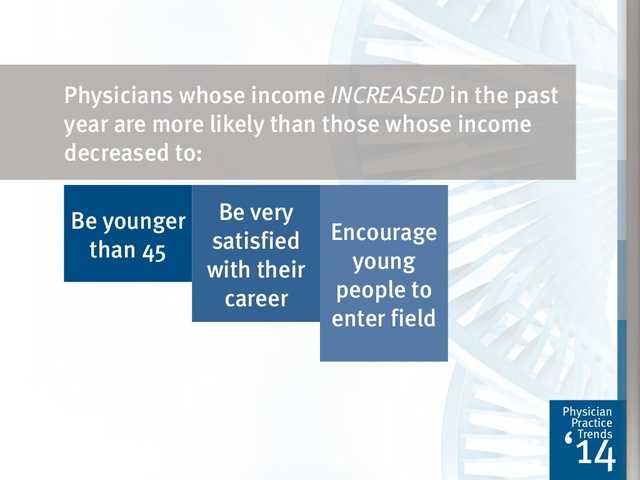 Physicians whose income INCREASED in the past year are more likely than those whose income decreased to:

Be younger than 45

Be very satisfied with their career

Encourage young people to enter field

Physician Practice Trends '14